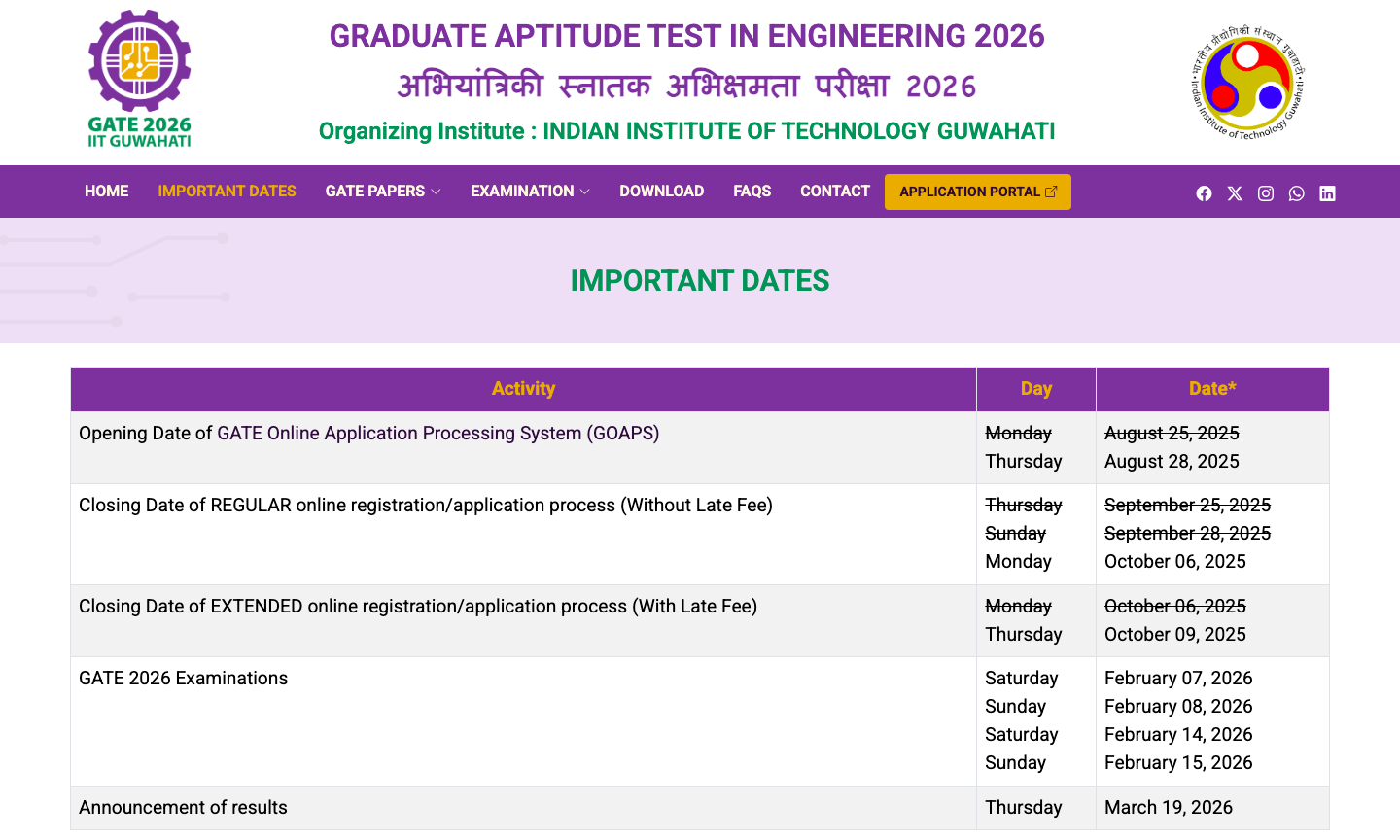 GATE 2026
IIT GUWAHATI

GRADUATE APTITUDE TEST IN ENGINEERING 2026
अभियांत्रिकी स्नातक अभिक्षमता परीक्षा 2026
Organizing Institute : INDIAN INSTITUTE OF TECHNOLOGY GUWAHATI

भारतीय प्रौद्योगिकी संस्थान गुवाहाटी
Indian Institute of Technology Guwahati

HOME IMPORTANT DATES GATE PAPERS EXAMINATION DOWNLOAD FAQS CONTACT APPLICATION PORTAL

IMPORTANT DATES

| Activity | Day | Date* |
|---|---|---|
| Opening Date of GATE Online Application Processing System (GOAPS) | ~~Monday~~ Thursday | ~~August 25, 2025~~ August 28, 2025 |
| Closing Date of REGULAR online registration/application process (Without Late Fee) | ~~Thursday~~ ~~Sunday~~ Monday | ~~September 25, 2025~~ ~~September 28, 2025~~ October 06, 2025 |
| Closing Date of EXTENDED online registration/application process (With Late Fee) | ~~Monday~~ Thursday | ~~October 06, 2025~~ October 09, 2025 |
| GATE 2026 Examinations | Saturday Sunday Saturday Sunday | February 07, 2026 February 08, 2026 February 14, 2026 February 15, 2026 |
| Announcement of results | Thursday | March 19, 2026 |